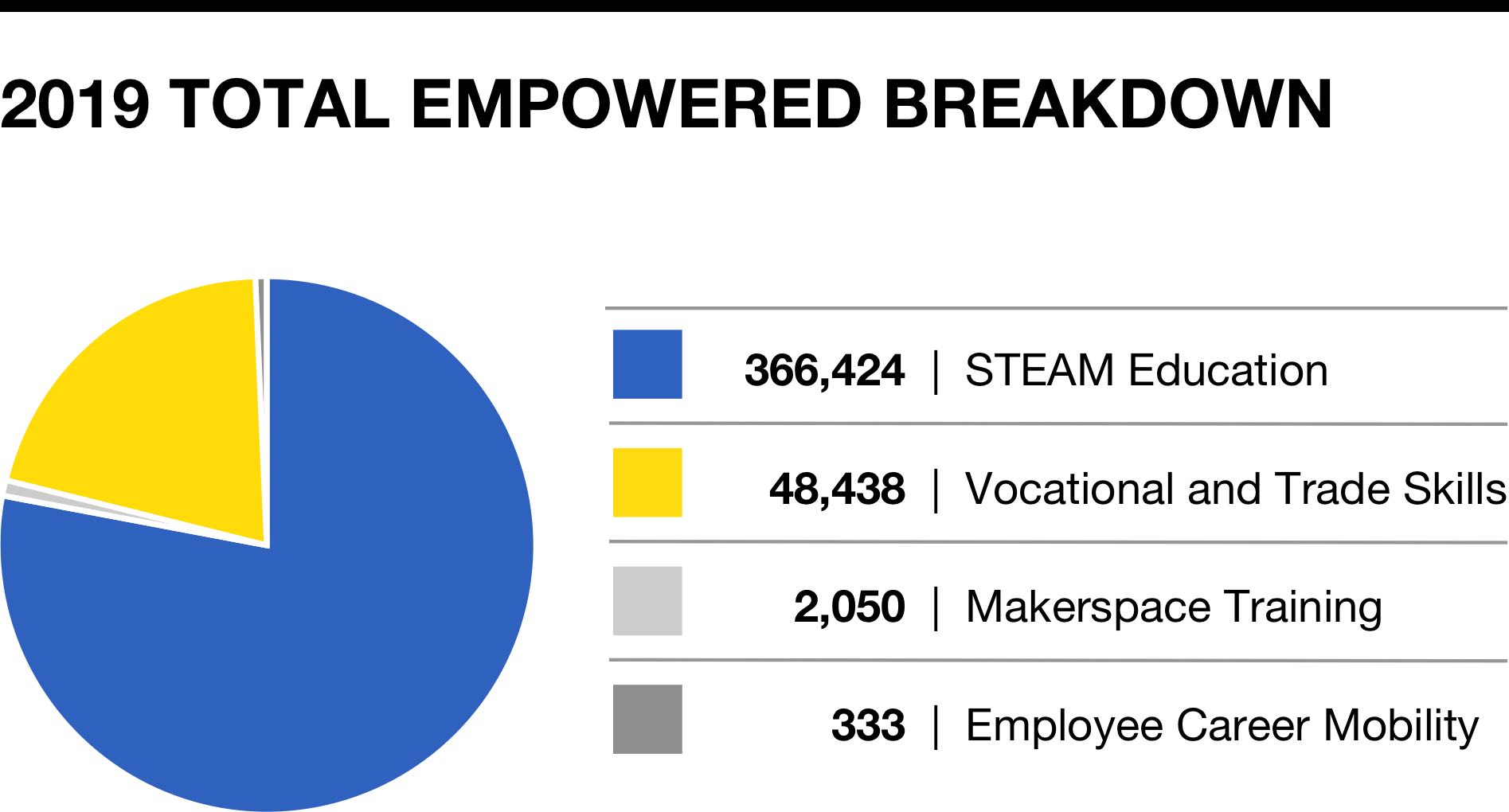 2019 TOTAL EMPOWERED BREAKDOWN

366,424 | STEAM Education

48,438 | Vocational and Trade Skills

2,050 | Makerspace Training

333 | Employee Career Mobility